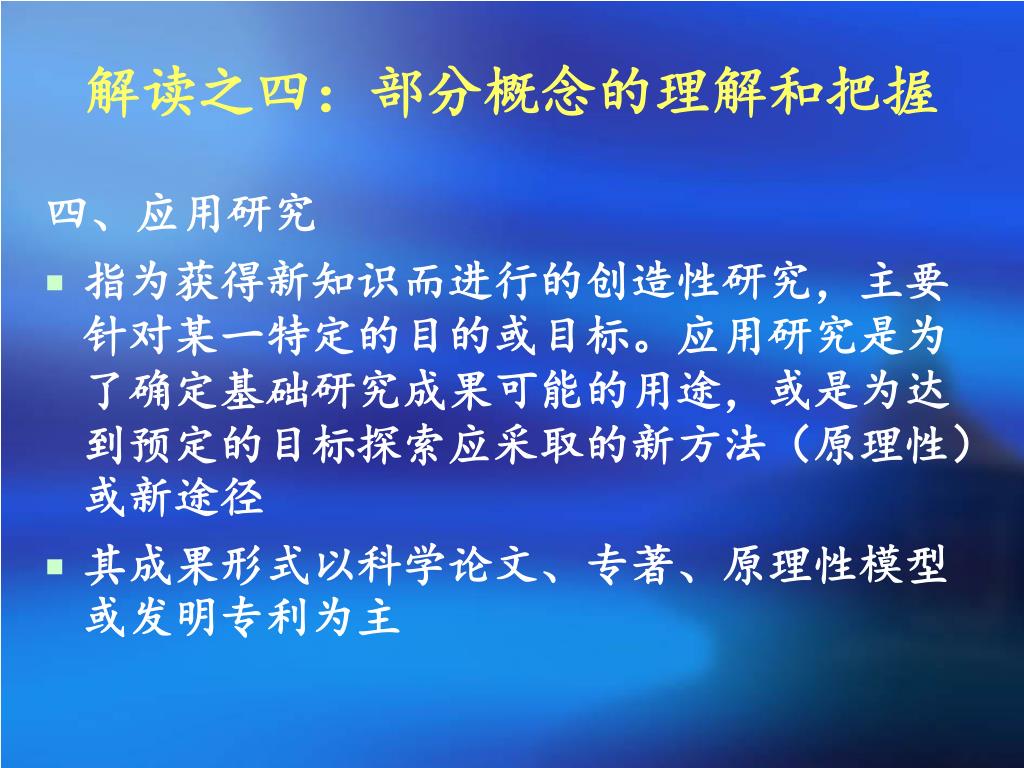 解读之四：部分概念的理解和把握

四、应用研究

指为获得新知识而进行的创造性研究，主要针对某一特定的目的或目标。应用研究是为了确定基础研究成果可能的用途，或是为达到预定的目标探索应采取的新方法（原理性）或新途径

其成果形式以科学论文、专著、原理性模型或发明专利为主